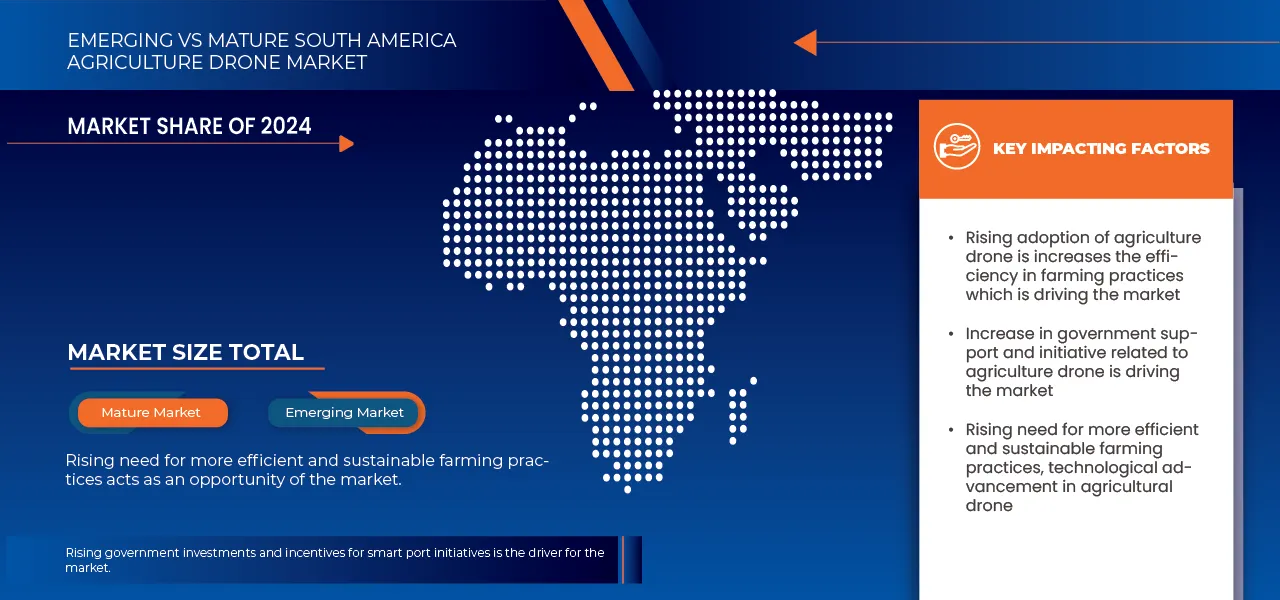 EMERGING VS MATURE SOUTH AMERICA AGRICULTURE DRONE MARKET

MARKET SHARE OF 2024

MARKET SIZE TOTAL

Mature Market

Emerging Market

Rising need for more efficient and sustainable farming practices acts as an opportunity of the market.

Rising government investments and incentives for smart port initiatives is the driver for the market.

KEY IMPACTING FACTORS

• Rising adoption of agriculture drone is increases the efficiency in farming practices which is driving the market

• Increase in government support and initiative related to agriculture drone is driving the market

• Rising need for more efficient and sustainable farming practices, technological advancement in agricultural drone